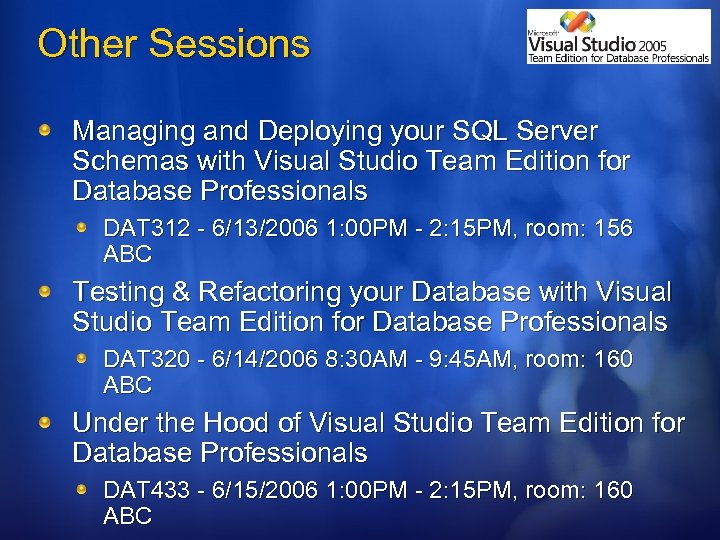 Other Sessions

Microsoft Visual Studio 2005 Team Edition for Database Professionals

Managing and Deploying your SQL Server Schemas with Visual Studio Team Edition for Database Professionals

DAT312 - 6/13/2006 1:00PM - 2:15PM, room: 156 ABC

Testing & Refactoring your Database with Visual Studio Team Edition for Database Professionals

DAT320 - 6/14/2006 8:30AM - 9:45AM, room: 160 ABC

Under the Hood of Visual Studio Team Edition for Database Professionals

DAT433 - 6/15/2006 1:00PM - 2:15PM, room: 160 ABC